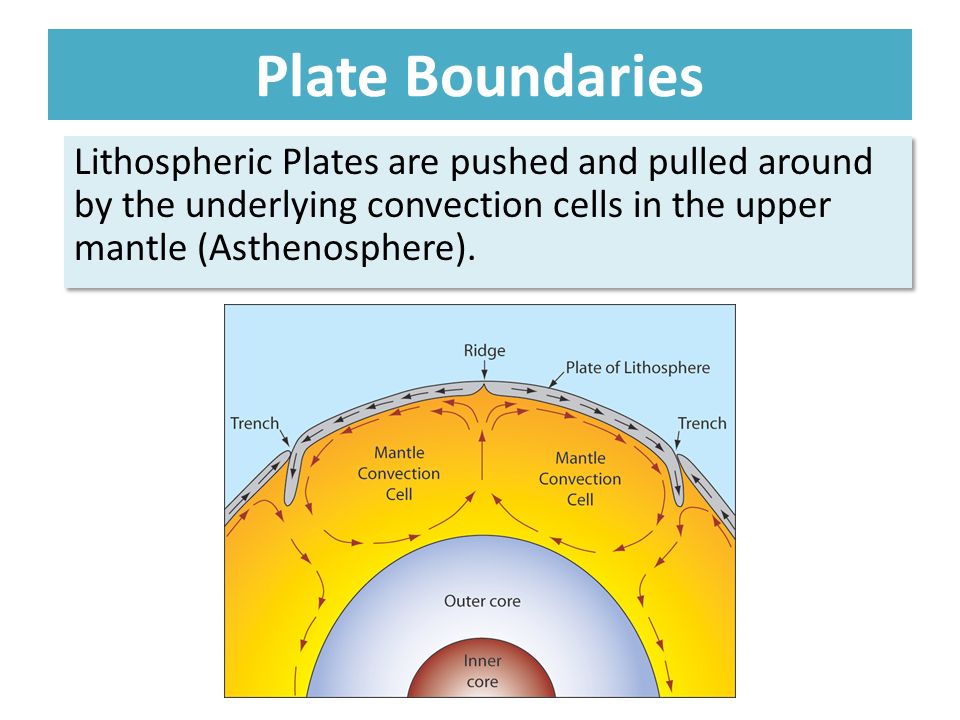 Plate Boundaries

Lithospheric Plates are pushed and pulled around by the underlying convection cells in the upper mantle (Asthenosphere).

Ridge
Plate of Lithosphere
Trench
Trench
Mantle Convection Cell
Mantle Convection Cell
Outer core
Inner core